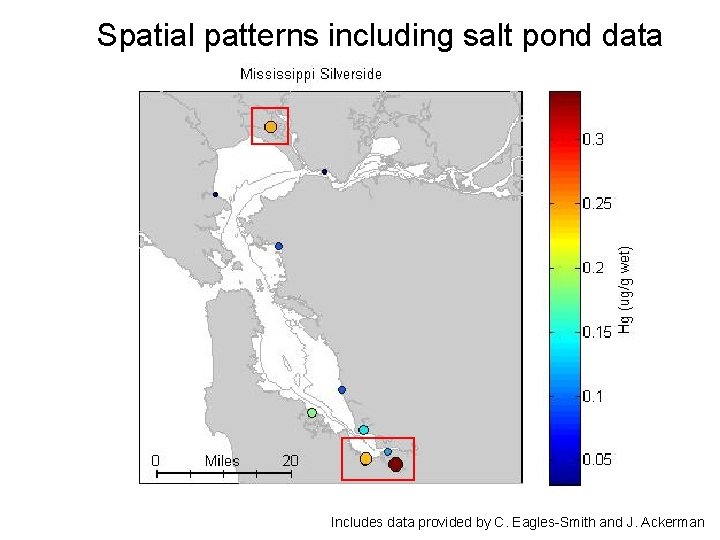 Spatial patterns including salt pond data

Mississippi Silverside

0 Miles 20

0.3
0.25
0.2
0.15
0.1
0.05

Hg (ug/g wet)

Includes data provided by C. Eagles-Smith and J. Ackerman